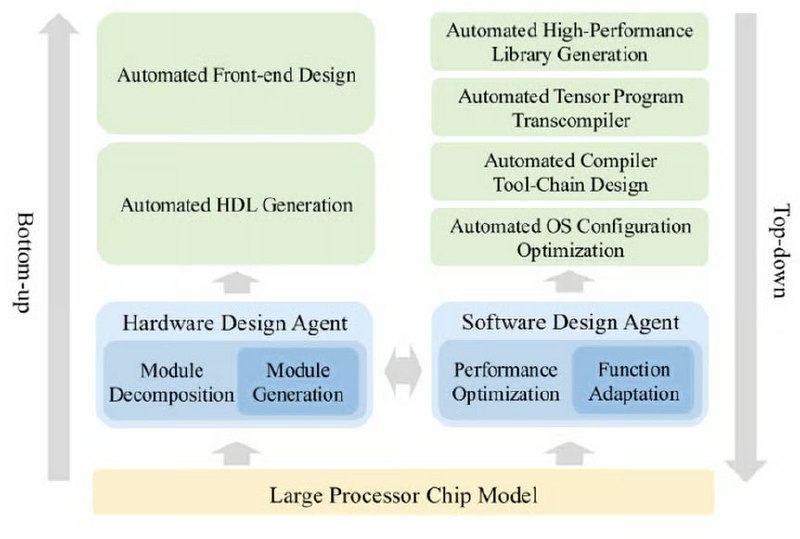 Bottom-up

Automated Front-end Design

Automated HDL Generation

Hardware Design Agent

Module Decomposition

Module Generation

Automated High-Performance Library Generation

Automated Tensor Program Transcompiler

Automated Compiler Tool-Chain Design

Automated OS Configuration Optimization

Software Design Agent

Performance Optimization

Function Adaptation

Top-down

Large Processor Chip Model